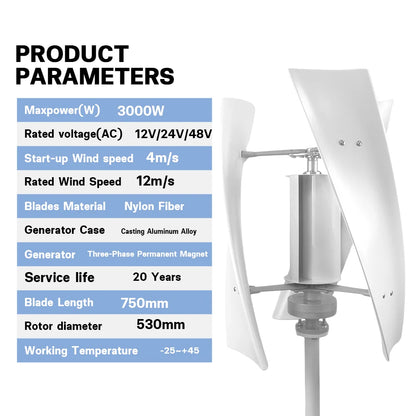 PRODUCT PARAMETERS

| Maxpower(W) | 3000W |
|---|---|
| Rated voltage(AC) | 12V/24V/48V |
| Start-up Wind speed | 4m/s |
| Rated Wind Speed | 12m/s |
| Blades Material | Nylon Fiber |
| Generator Case | Casting Aluminum Alloy |
| Generator | Three-Phase Permanent Magnet |
| Service life | 20 Years |
| Blade Length | 750mm |
| Rotor diameter | 530mm |
| Working Temperature | -25~+45 |